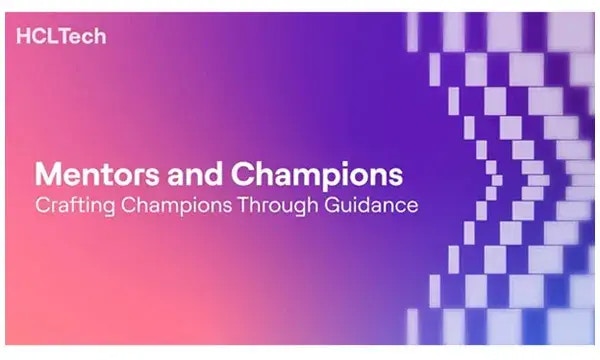 HCLTech

Mentors and Champions
Crafting Champions Through Guidance